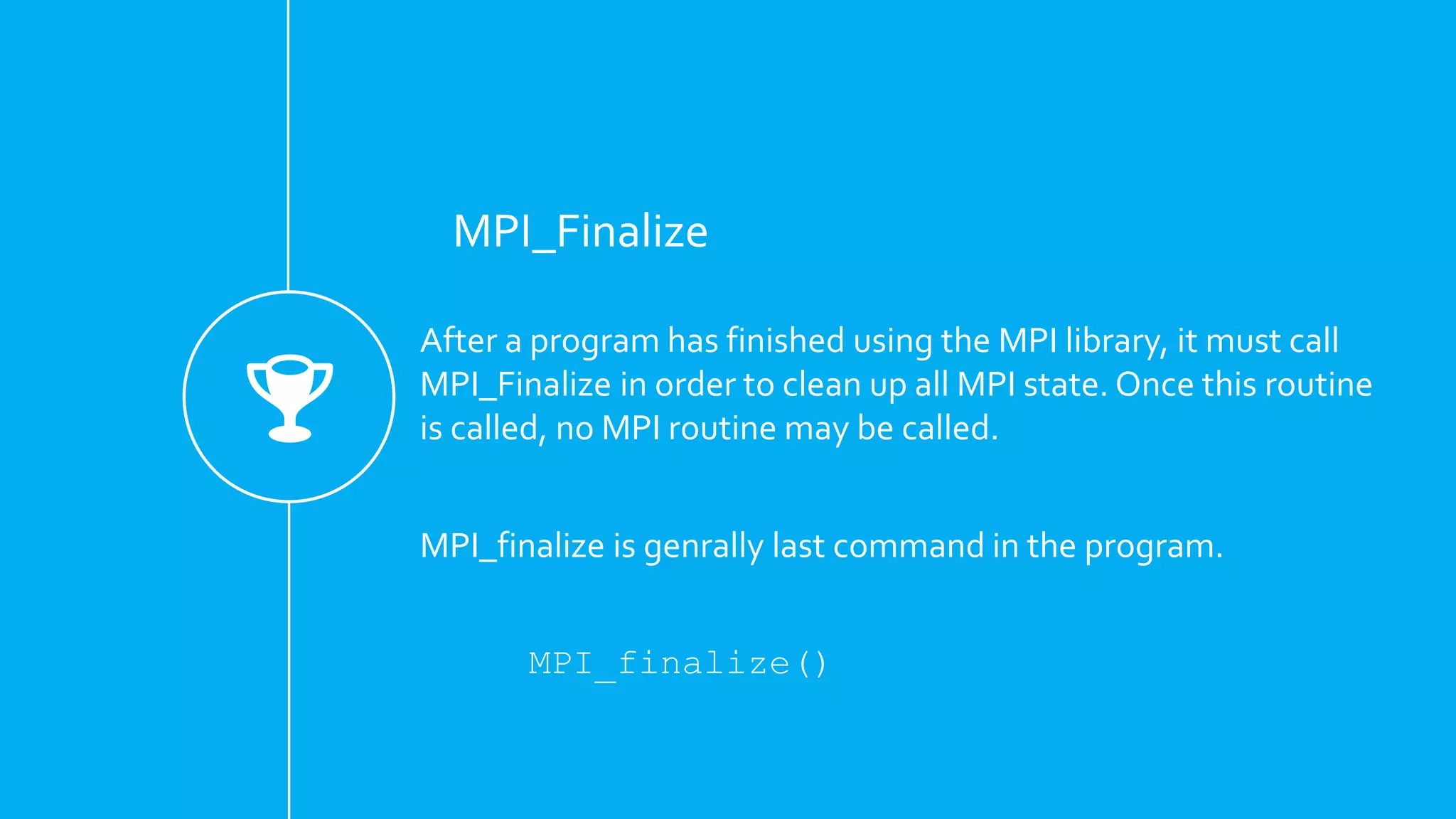 MPI_Finalize

After a program has finished using the MPI library, it must call MPI_Finalize in order to clean up all MPI state. Once this routine is called, no MPI routine may be called.

MPI_finalize is genrally last command in the program.

MPI_finalize()